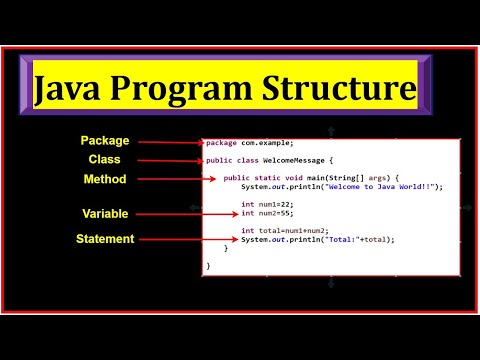 Java Program Structure

Package
Class
Method
Variable
Statement

package com.example;

public class WelcomeMessage {

    public static void main(String[] args) {
        System.out.println("Welcome to Java World!!");

        int num1=22;
        int num2=55;

        int total=num1+num2;
        System.out.println("Total:"+total);
    }

}